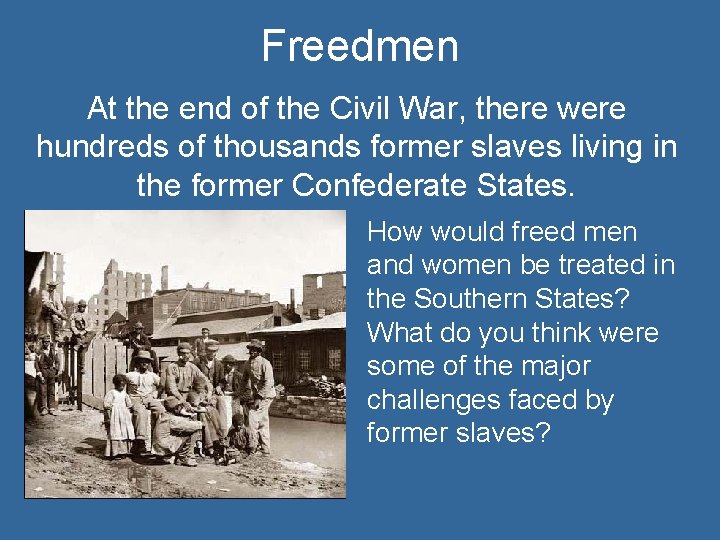 Freedmen

At the end of the Civil War, there were hundreds of thousands former slaves living in the former Confederate States.

How would freed men and women be treated in the Southern States? What do you think were some of the major challenges faced by former slaves?